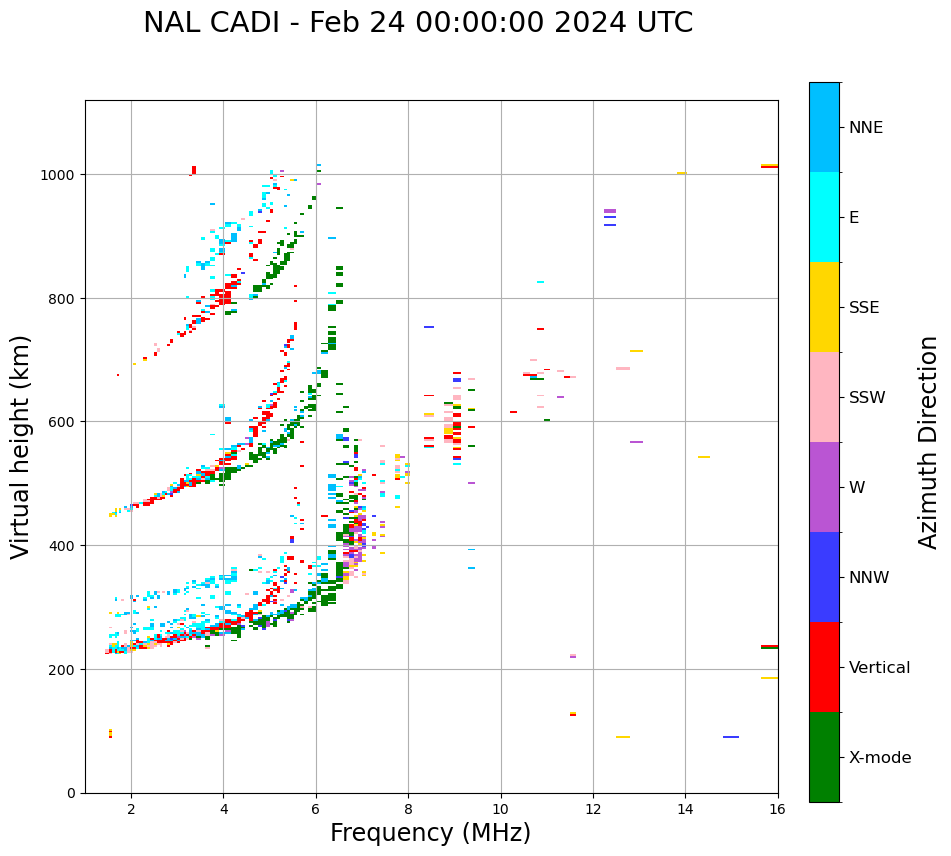 NAL CADI - Feb 24 00:00:00 2024 UTC

Virtual height (km)

1000
800
600
400
200
0

2
4
6
8
10
12
14
16

Frequency (MHz)

NNE
E
SSE
SSW
W
NNW
Vertical
X-mode

Azimuth Direction